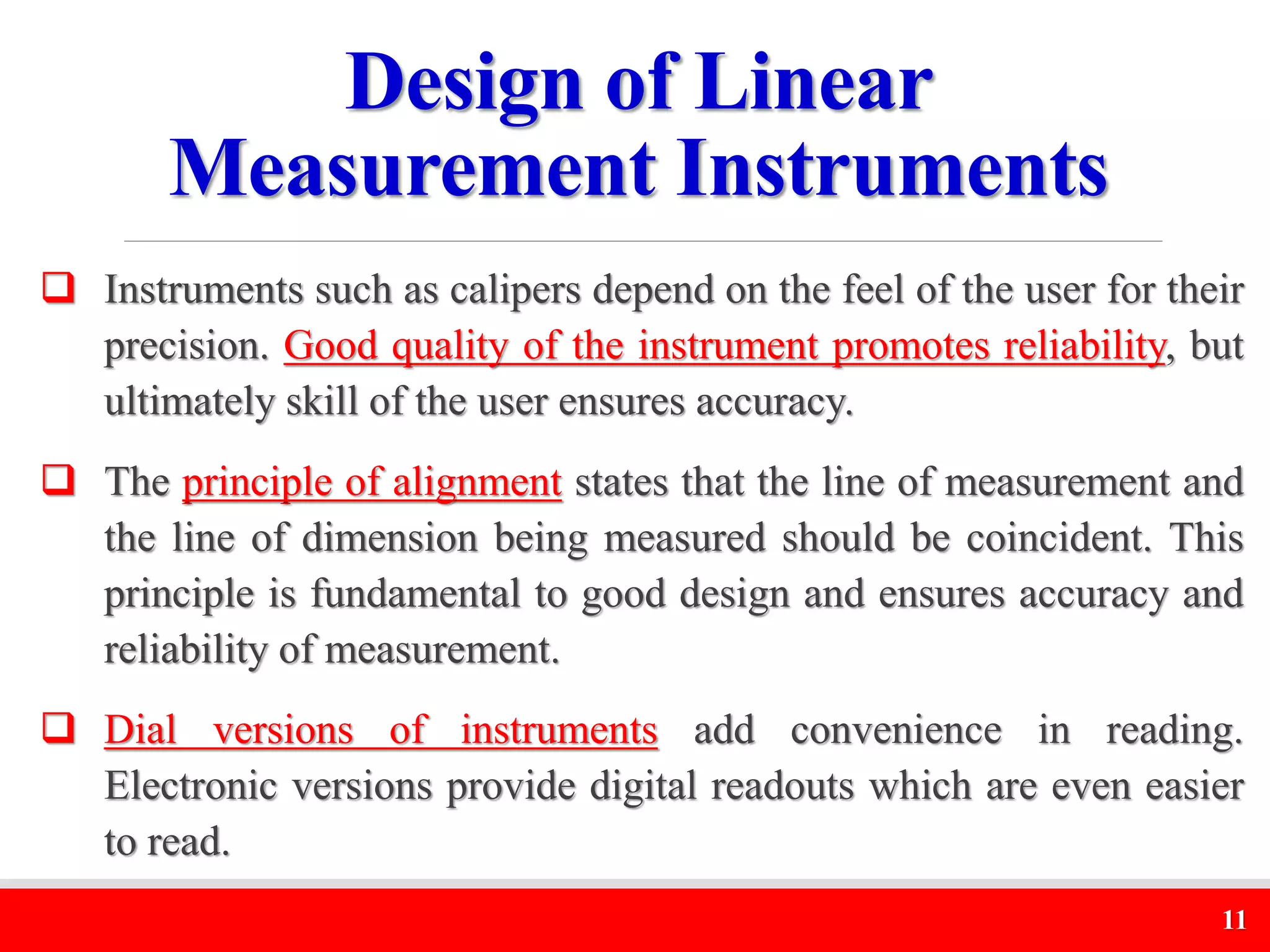 Design of Linear Measurement Instruments

❑ Instruments such as calipers depend on the feel of the user for their precision. Good quality of the instrument promotes reliability, but ultimately skill of the user ensures accuracy.

❑ The principle of alignment states that the line of measurement and the line of dimension being measured should be coincident. This principle is fundamental to good design and ensures accuracy and reliability of measurement.

❑ Dial versions of instruments add convenience in reading. Electronic versions provide digital readouts which are even easier to read.

11